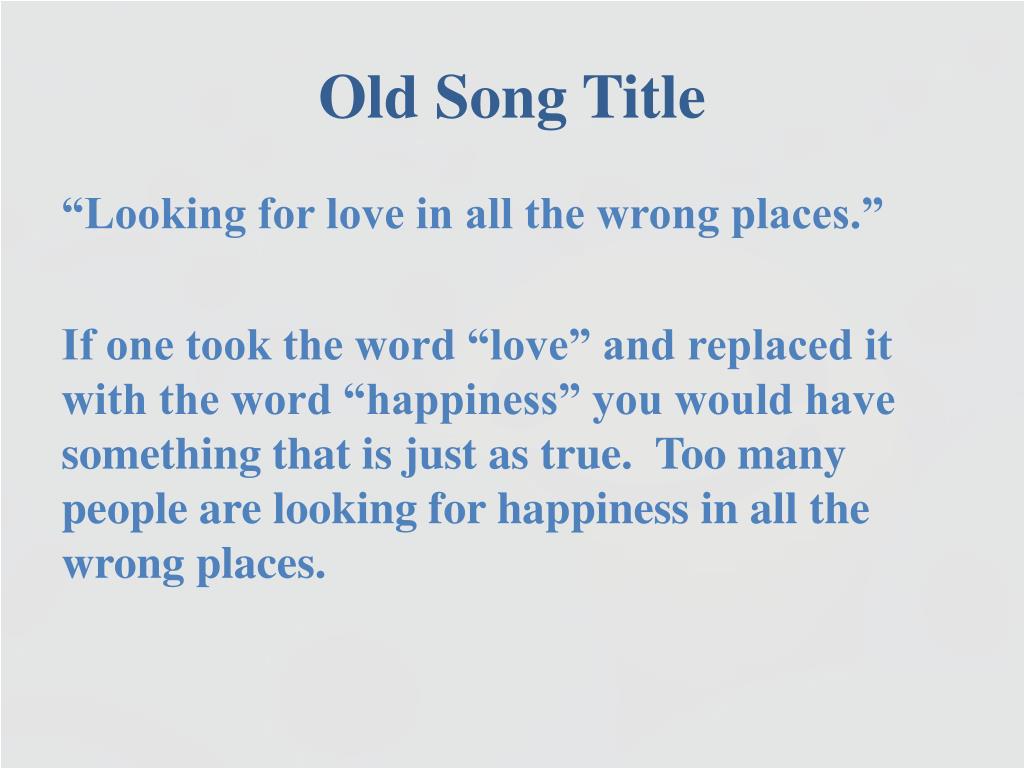 Old Song Title

“Looking for love in all the wrong places.”

If one took the word “love” and replaced it with the word “happiness” you would have something that is just as true. Too many people are looking for happiness in all the wrong places.